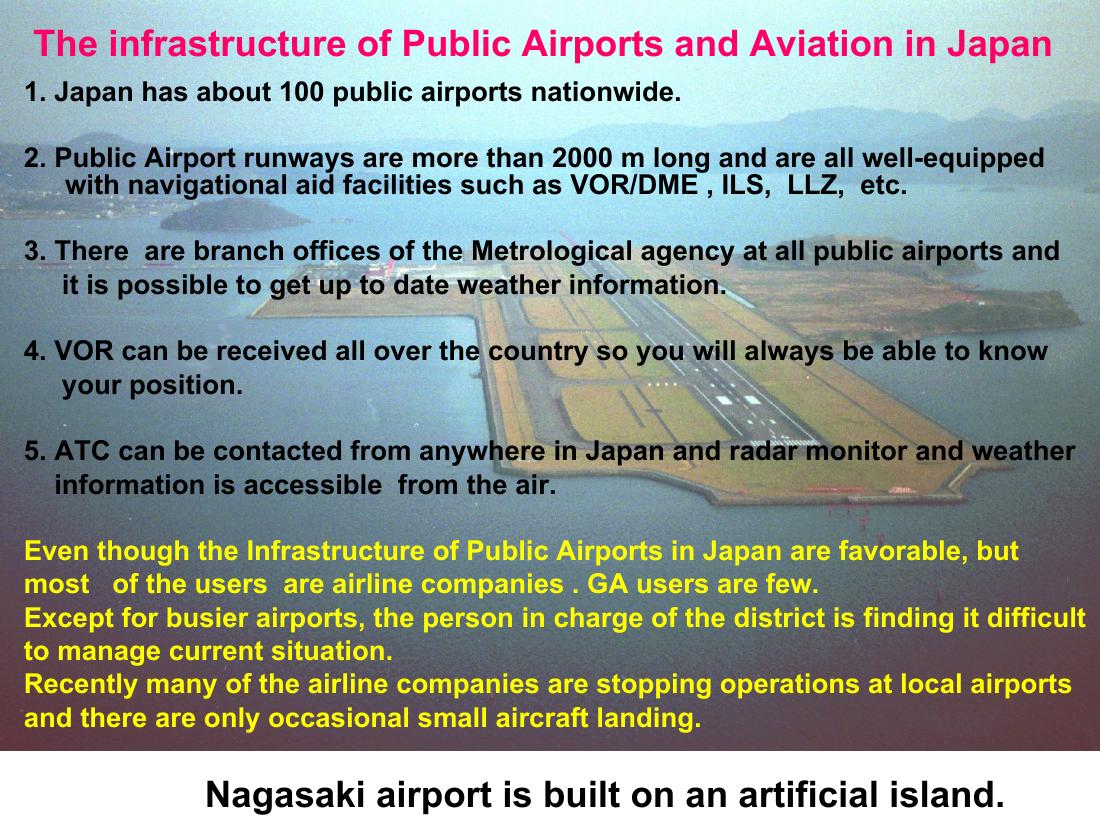 The infrastructure of Public Airports and Aviation in Japan

1. Japan has about 100 public airports nationwide.

2. Public Airport runways are more than 2000 m long and are all well-equipped with navigational aid facilities such as VOR/DME , ILS, LLZ, etc.

3. There are branch offices of the Metrological agency at all public airports and it is possible to get up to date weather information.

4. VOR can be received all over the country so you will always be able to know your position.

5. ATC can be contacted from anywhere in Japan and radar monitor and weather information is accessible from the air.

Even though the Infrastructure of Public Airports in Japan are favorable, but most of the users are airline companies . GA users are few.
Except for busier airports, the person in charge of the district is finding it difficult to manage current situation.
Recently many of the airline companies are stopping operations at local airports and there are only occasional small aircraft landing.

Nagasaki airport is built on an artificial island.